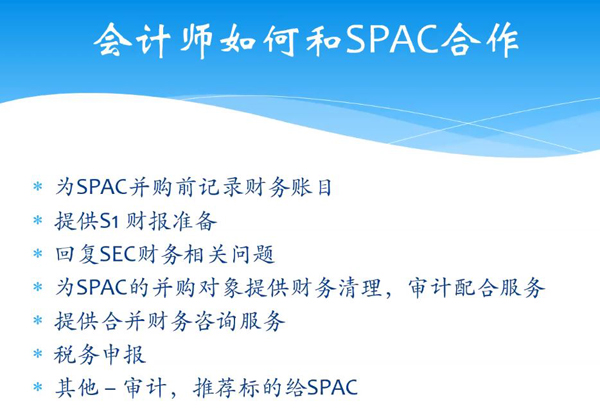 会计师如何和SPAC合作

* 为SPAC并购前记录财务账目
* 提供S1 财报准备
* 回复SEC财务相关问题
* 为SPAC的并购对象提供财务清理，审计配合服务
* 提供合并财务咨询服务
* 税务申报
* 其他 – 审计，推荐标的给SPAC